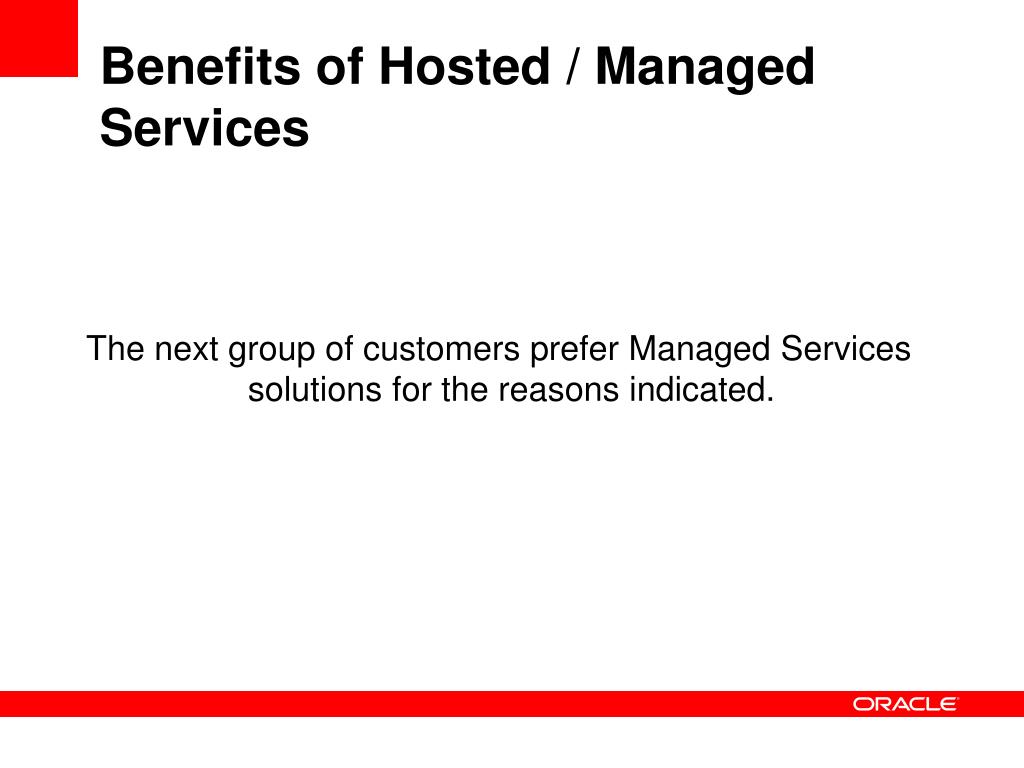 Benefits of Hosted / Managed Services

The next group of customers prefer Managed Services solutions for the reasons indicated.

ORACLE